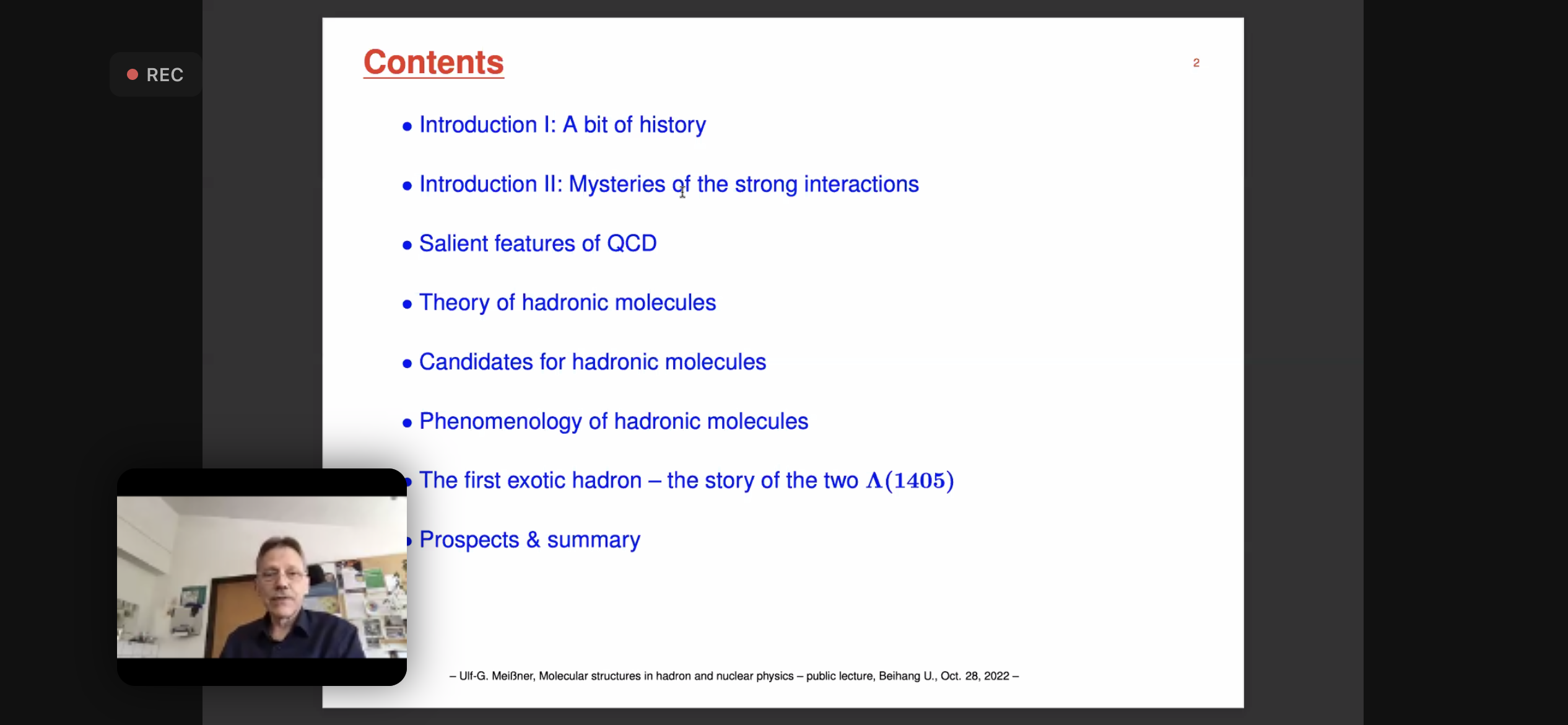 REC

Contents

2

• Introduction I: A bit of history

• Introduction II: Mysteries of the strong interactions

• Salient features of QCD

• Theory of hadronic molecules

• Candidates for hadronic molecules

• Phenomenology of hadronic molecules

• The first exotic hadron – the story of the two $\Lambda(1405)$

• Prospects & summary

– Ulf-G. Meißner, Molecular structures in hadron and nuclear physics – public lecture, Beihang U., Oct. 28, 2022 –